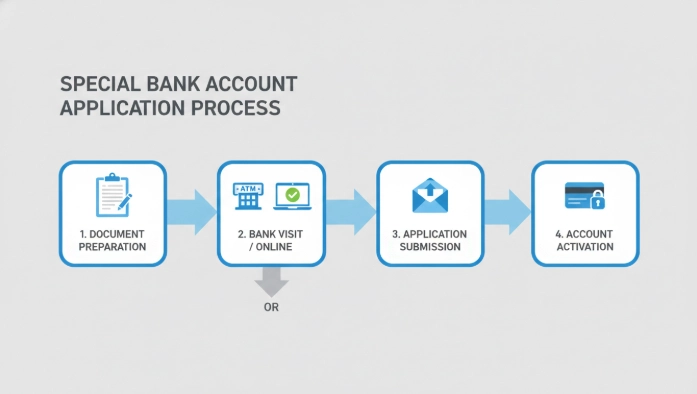 SPECIAL BANK ACCOUNT APPLICATION PROCESS

1. DOCUMENT PREPARATION

ATM

2. BANK VISIT / ONLINE

OR

3. APPLICATION SUBMISSION

4. ACCOUNT ACTIVATION